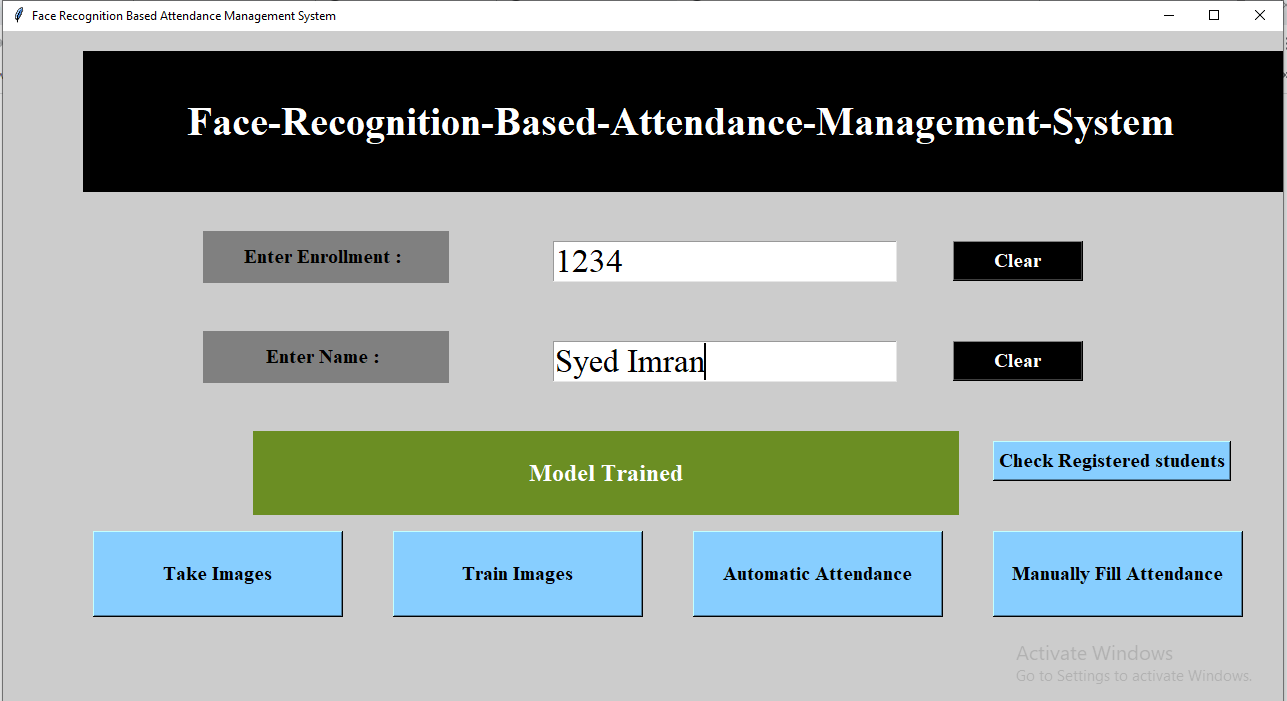 Face Recognition Based Attendance Management System

Face-Recognition-Based-Attendance-Management-System

Enter Enrollment :

1234

Clear

Enter Name :

Syed Imran

Clear

Model Trained

Check Registered students

Take Images

Train Images

Automatic Attendance

Manually Fill Attendance

Activate Windows
Go to Settings to activate Windows.